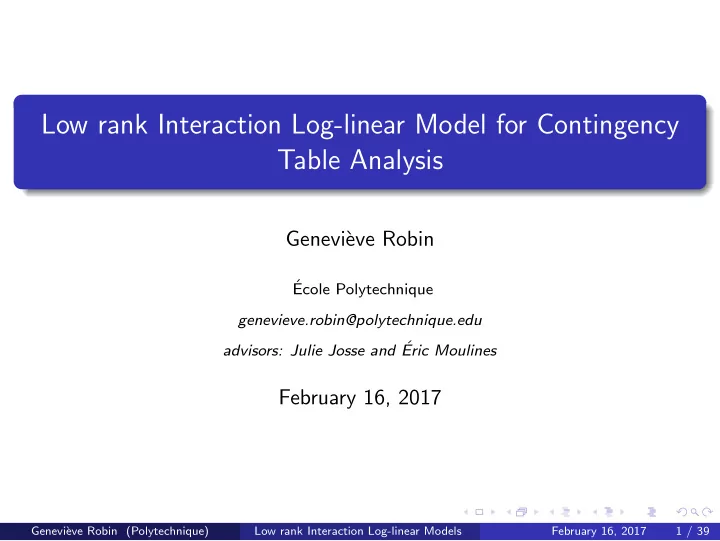 Low rank Interaction Log-linear Model for Contingency Table Analysis

Geneviève Robin

École Polytechnique

genevieve.robin@polytechnique.edu

advisors: Julie Josse and Éric Moulines

February 16, 2017

Geneviève Robin (Polytechnique) Low rank Interaction Log-linear Models February 16, 2017 1 / 39